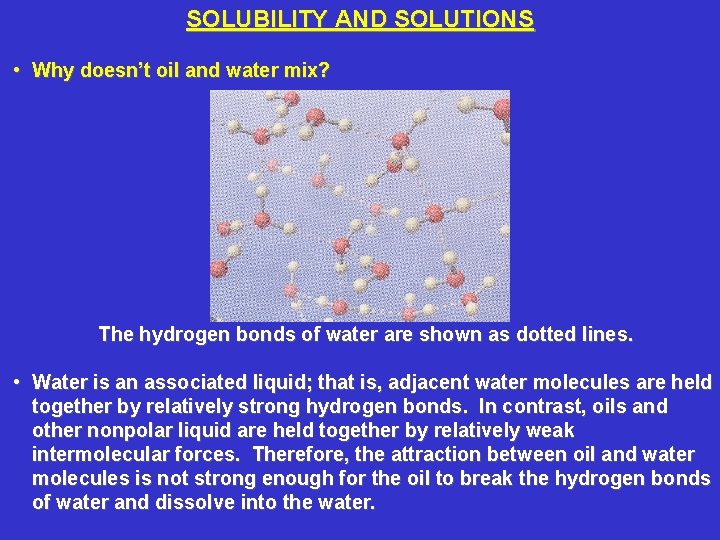 SOLUBILITY AND SOLUTIONS

• Why doesn't oil and water mix?

The hydrogen bonds of water are shown as dotted lines.

• Water is an associated liquid; that is, adjacent water molecules are held together by relatively strong hydrogen bonds. In contrast, oils and other nonpolar liquid are held together by relatively weak intermolecular forces. Therefore, the attraction between oil and water molecules is not strong enough for the oil to break the hydrogen bonds of water and dissolve into the water.